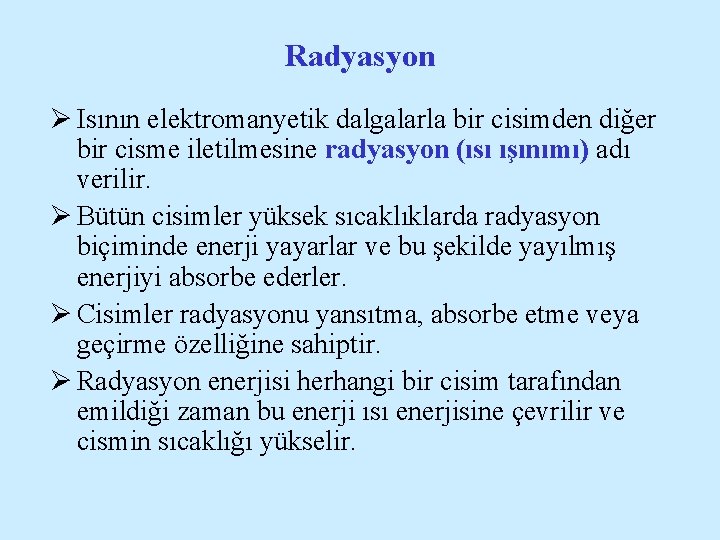 Radyasyon

➢ Isının elektromanyetik dalgalarla bir cisimden diğer bir cisme iletilmesine radyasyon (ısı ışınımı) adı verilir.

➢ Bütün cisimler yüksek sıcaklıklarda radyasyon biçiminde enerji yayarlar ve bu şekilde yayılmış enerjiyi absorbe ederler.

➢ Cisimler radyasyonu yansıtma, absorbe etme veya geçirme özelliğine sahiptir.

➢ Radyasyon enerjisi herhangi bir cisim tarafından emildiği zaman bu enerji ısı enerjisine çevrilir ve cismin sıcaklığı yükselir.